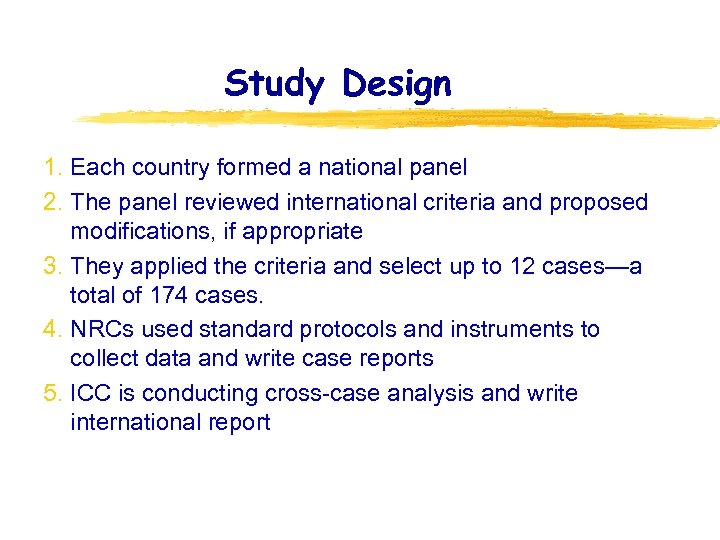 Study Design

1. Each country formed a national panel
2. The panel reviewed international criteria and proposed modifications, if appropriate
3. They applied the criteria and select up to 12 cases—a total of 174 cases.
4. NRCs used standard protocols and instruments to collect data and write case reports
5. ICC is conducting cross-case analysis and write international report